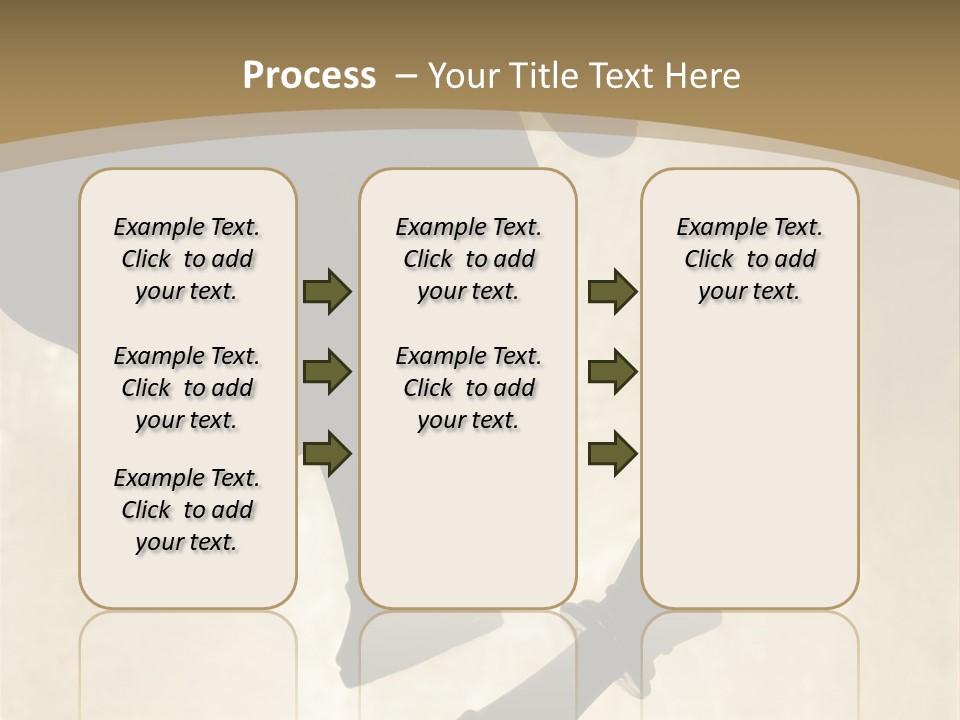 Process – Your Title Text Here

Example Text. Click to add your text.

Example Text. Click to add your text.

Example Text. Click to add your text.

Example Text. Click to add your text.

Example Text. Click to add your text.

Example Text. Click to add your text.